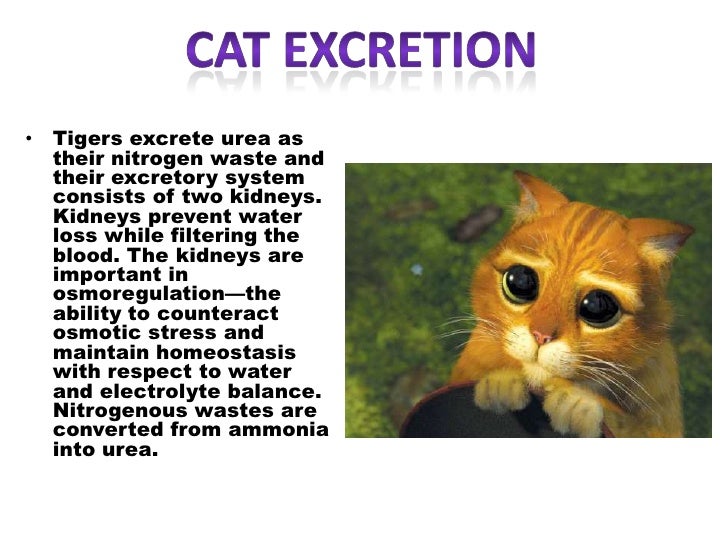 CAT EXCRETION

• Tigers excrete urea as their nitrogen waste and their excretory system consists of two kidneys. Kidneys prevent water loss while filtering the blood. The kidneys are important in osmoregulation—the ability to counteract osmotic stress and maintain homeostasis with respect to water and electrolyte balance. Nitrogenous wastes are converted from ammonia into urea.